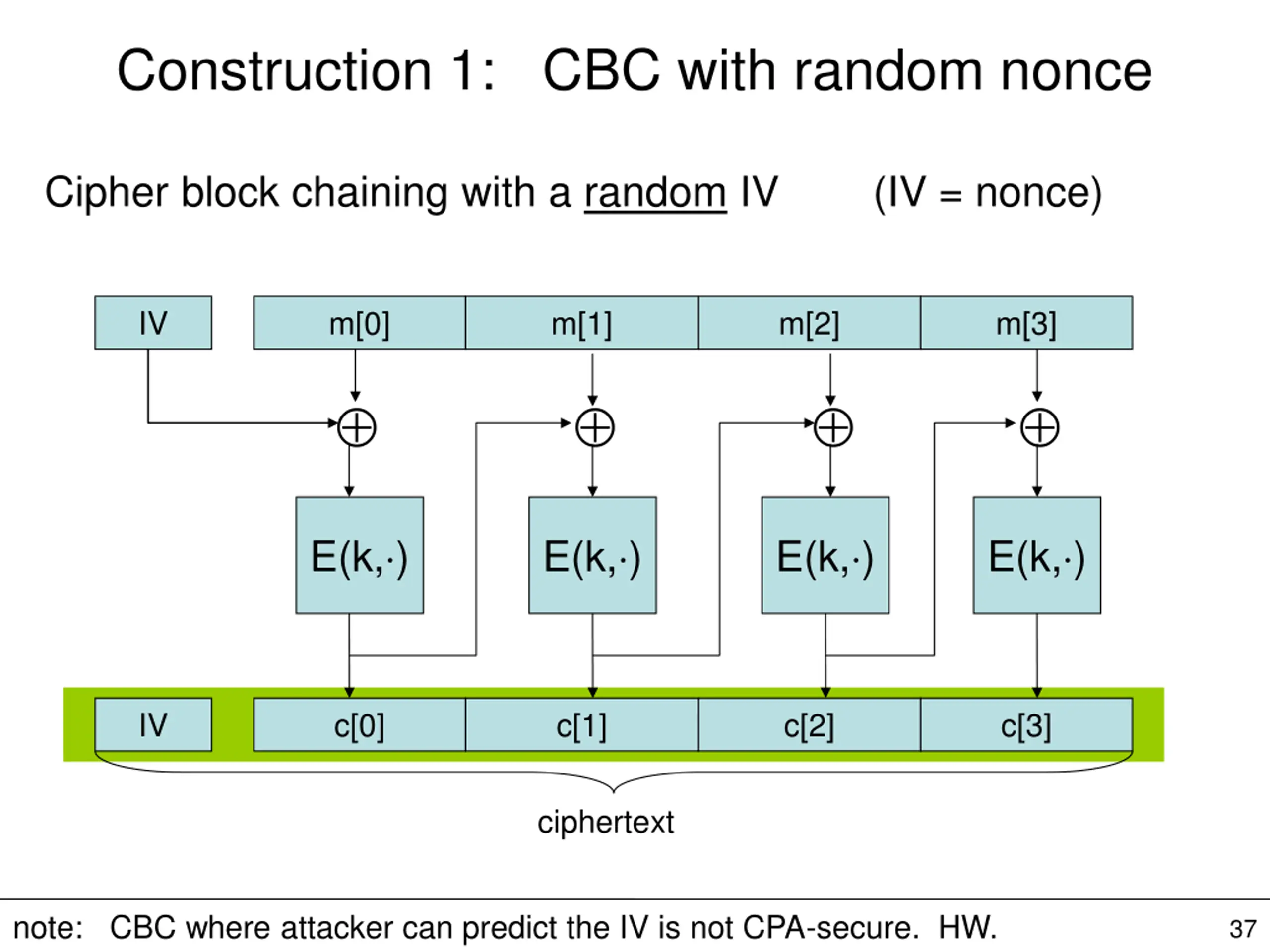 Construction 1: CBC with random nonce

Cipher block chaining with a random IV (IV = nonce)

IV m[0] m[1] m[2] m[3]

$\oplus$ $\oplus$ $\oplus$ $\oplus$

E(k,·) E(k,·) E(k,·) E(k,·)

IV c[0] c[1] c[2] c[3]

ciphertext

note: CBC where attacker can predict the IV is not CPA-secure. HW.

37